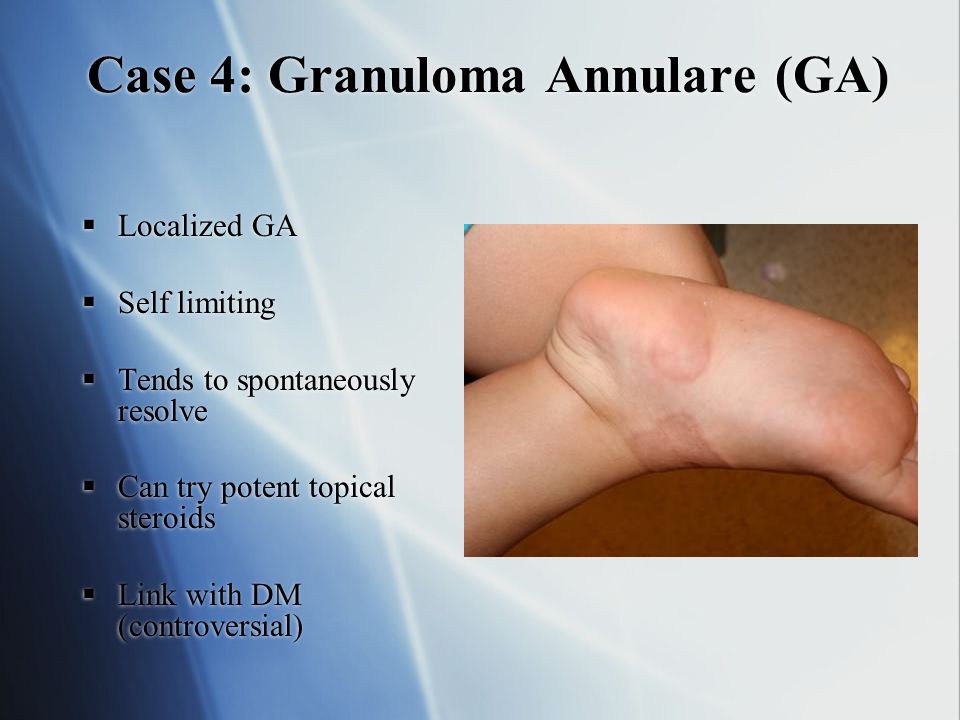 Case 4: Granuloma Annulare (GA)

▪ Localized GA

▪ Self limiting

▪ Tends to spontaneously resolve

▪ Can try potent topical steroids

▪ Link with DM (controversial)